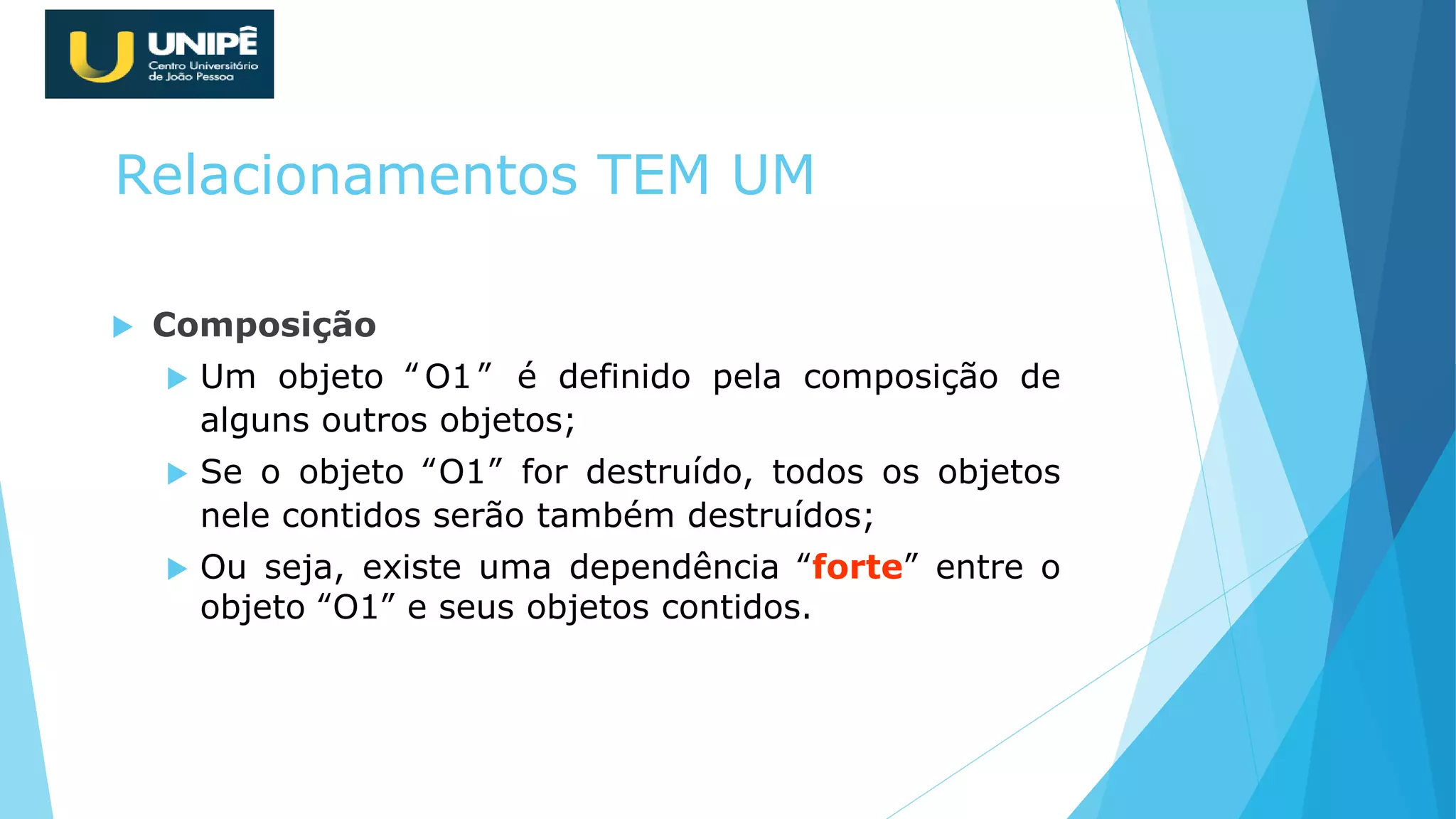 UNIPÊ
Centro Universitário de João Pessoa

Relacionamentos TEM UM

Composição

Um objeto “O1” é definido pela composição de alguns outros objetos;

Se o objeto “O1” for destruído, todos os objetos nele contidos serão também destruídos;

Ou seja, existe uma dependência “forte” entre o objeto “O1” e seus objetos contidos.